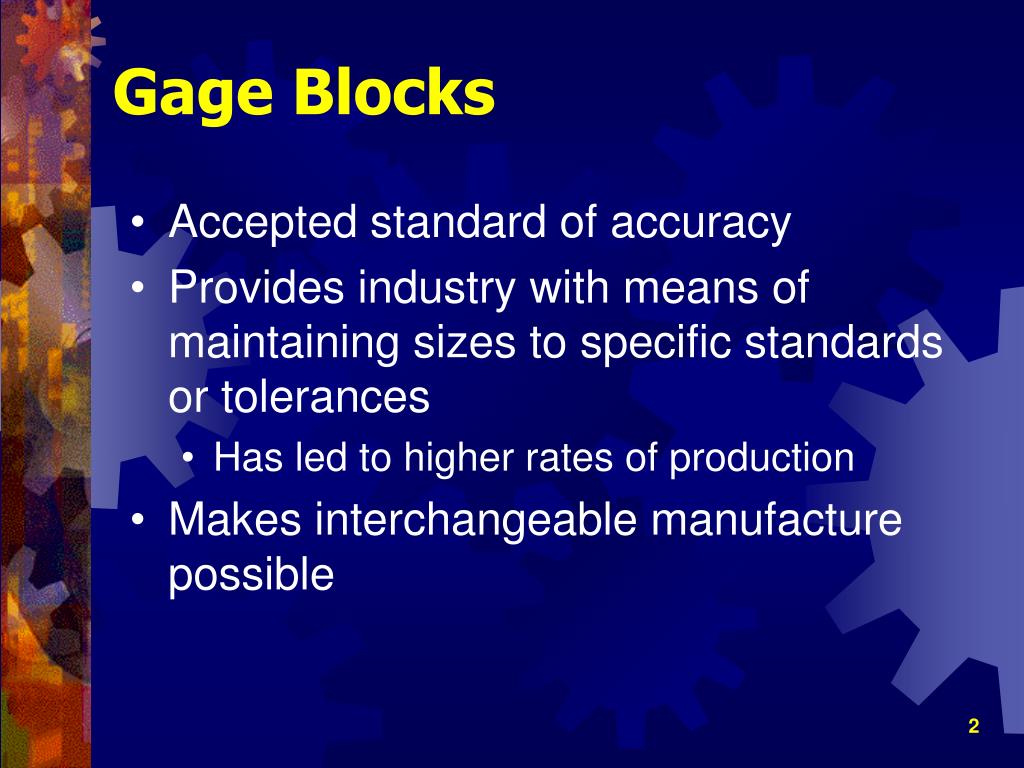 Gage Blocks

• Accepted standard of accuracy
• Provides industry with means of maintaining sizes to specific standards or tolerances
  • Has led to higher rates of production
• Makes interchangeable manufacture possible

2